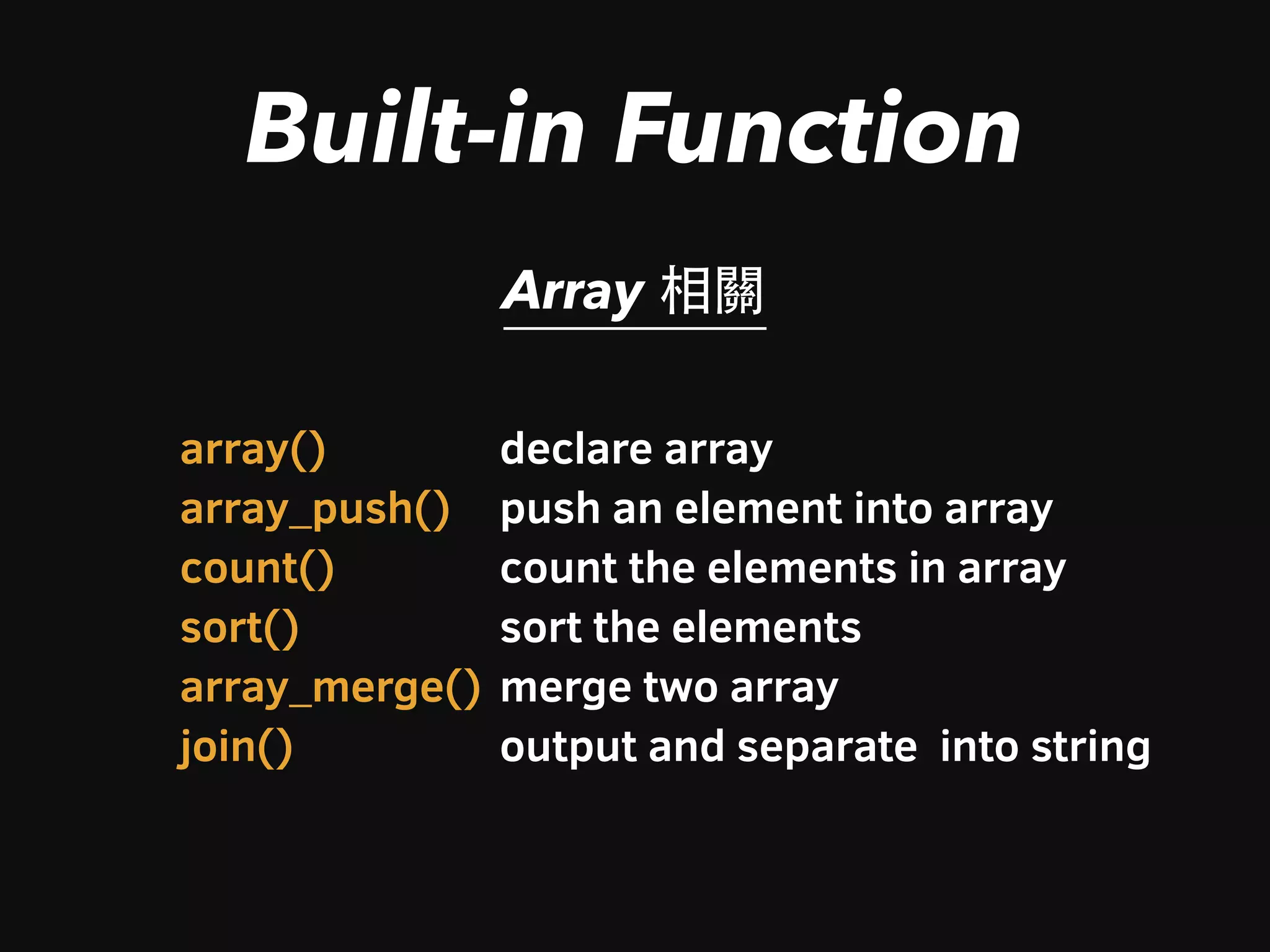 Built-in Function

Array 相關

array() declare array
array_push() push an element into array
count() count the elements in array
sort() sort the elements
array_merge() merge two array
join() output and separate into string